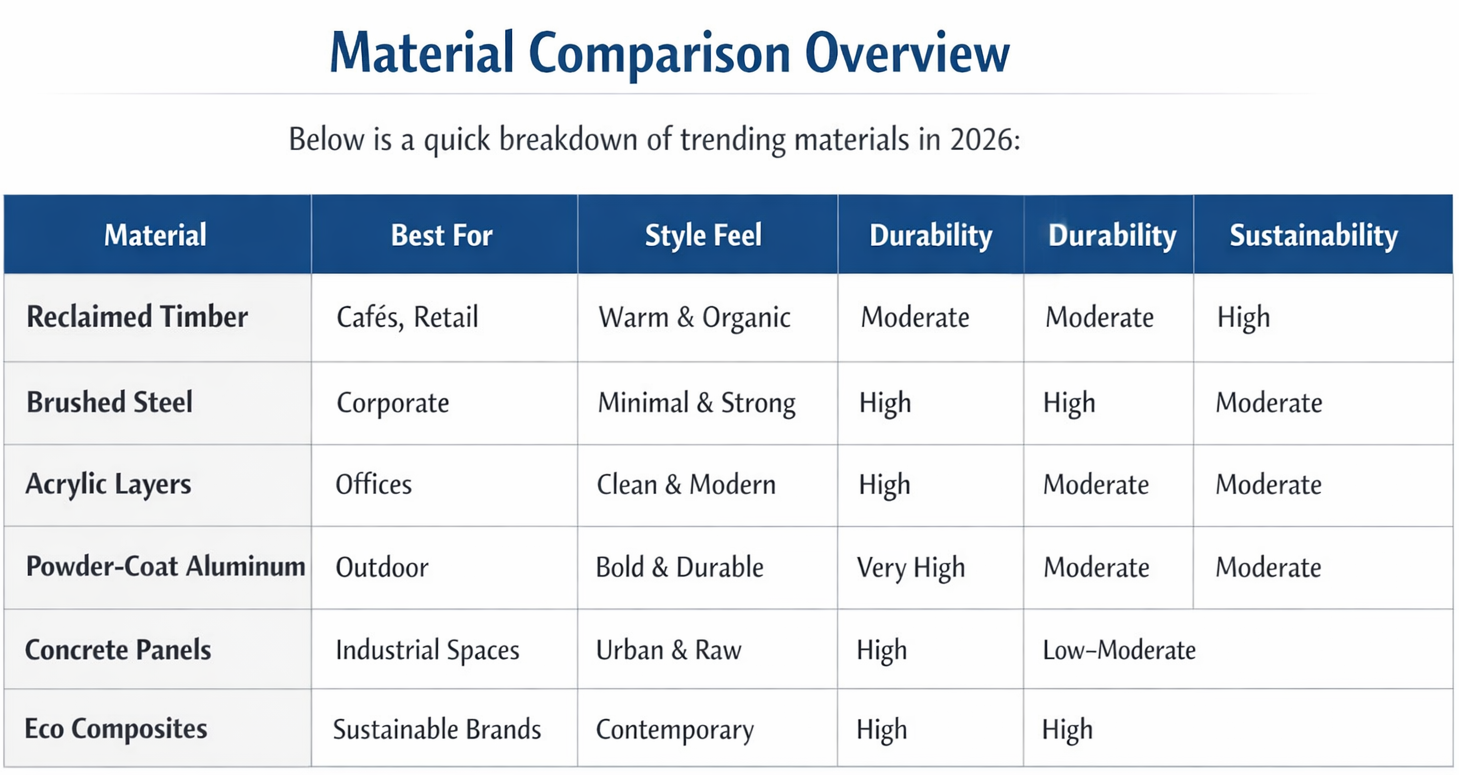 Material Comparison Overview

Below is a quick breakdown of trending materials in 2026:

| Material | Best For | Style Feel | Durability | Durability | Sustainability |
|---|---|---|---|---|---|
| Reclaimed Timber | Cafés, Retail | Warm & Organic | Moderate | Moderate | High |
| Brushed Steel | Corporate | Minimal & Strong | High | High | Moderate |
| Acrylic Layers | Offices | Clean & Modern | High | Moderate | Moderate |
| Powder-Coat Aluminum | Outdoor | Bold & Durable | Very High | Moderate | Moderate |
| Concrete Panels | Industrial Spaces | Urban & Raw | High | Low–Moderate | |
| Eco Composites | Sustainable Brands | Contemporary | High | High | |